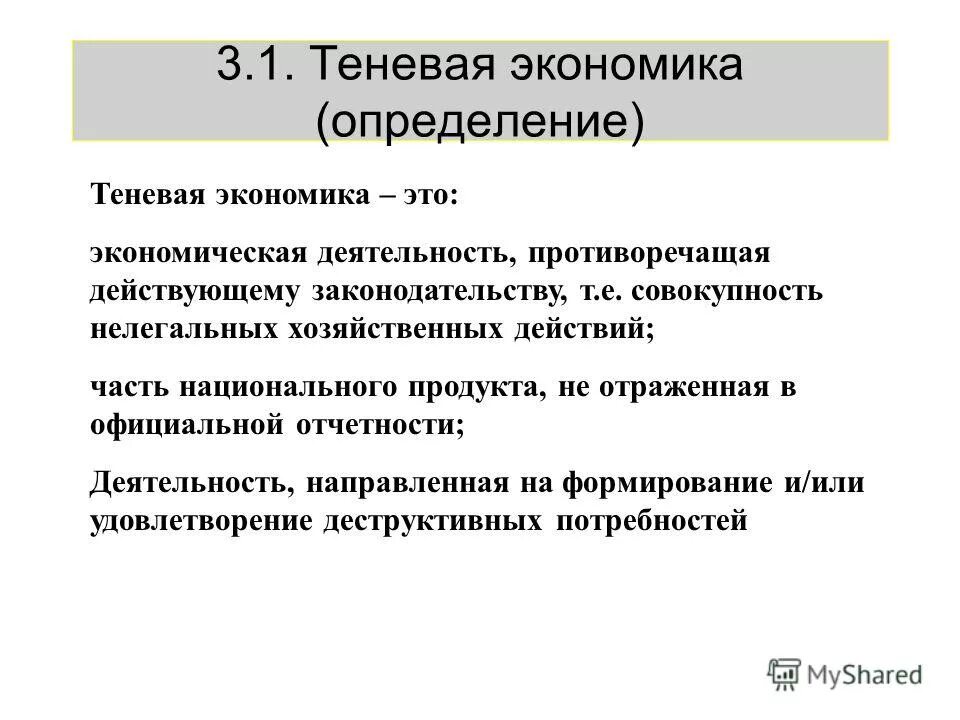 3.1. Теневая экономика (определение)

Теневая экономика – это:

экономическая деятельность, противоречащая действующему законодательству, т.е. совокупность нелегальных хозяйственных действий;

часть национального продукта, не отраженная в официальной отчетности;

Деятельность, направленная на формирование и/или удовлетворение деструктивных потребностей

MyShared